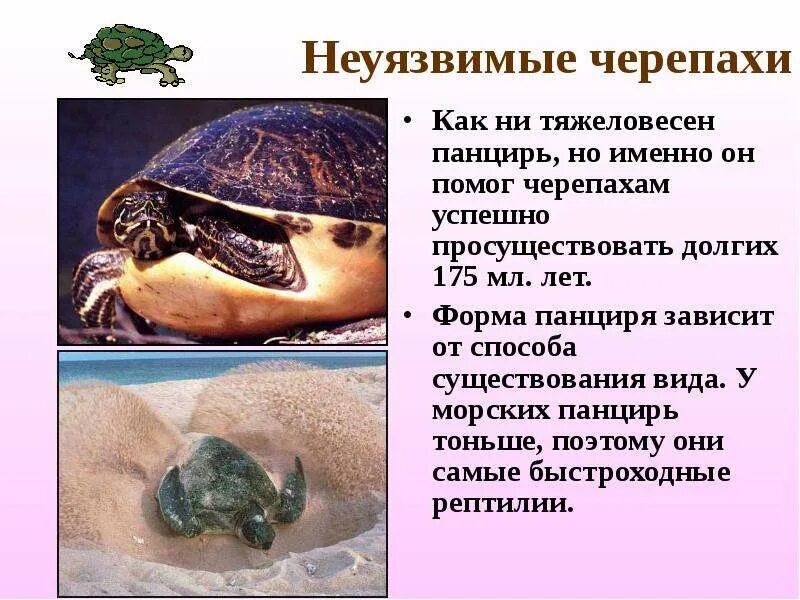 Неуязвимые черепахи

• Как ни тяжеловесен панцирь, но именно он помог черепахам успешно просуществовать долгих 175 мл. лет.

• Форма панциря зависит от способа существования вида. У морских панцирь тоньше, поэтому они самые быстроходные рептилии.